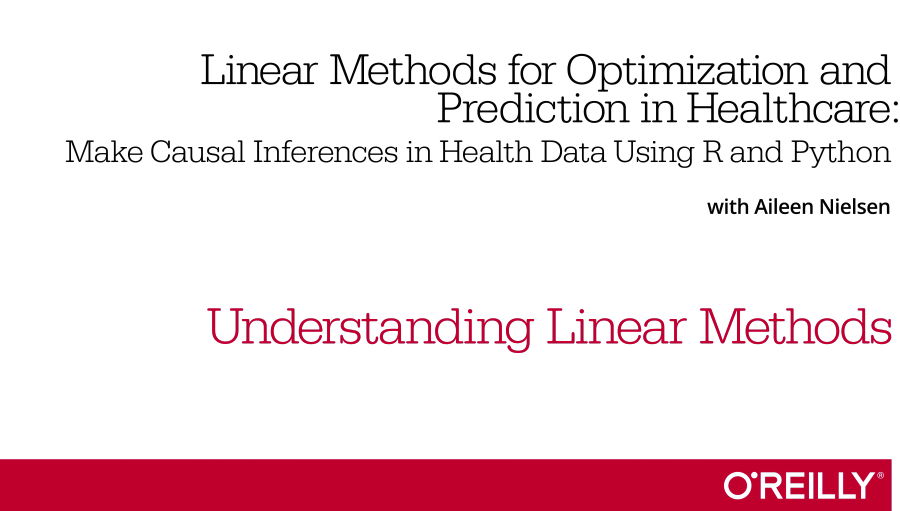 Linear Methods for Optimization and Prediction in Healthcare:
Make Causal Inferences in Health Data Using R and Python

with Aileen Nielsen

Understanding Linear Methods

O'REILLY®